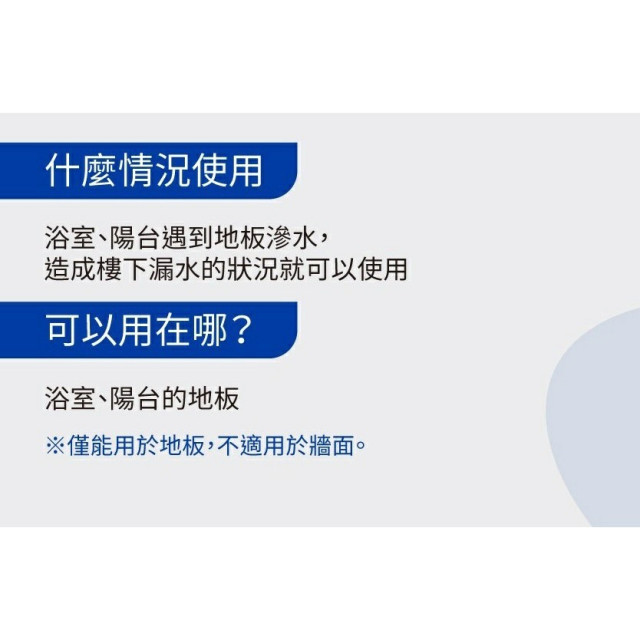 什麼情況使用

浴室、陽台遇到地板滲水，
造成樓下漏水的狀況就可以使用

可以用在哪？

浴室、陽台的地板

※僅能用於地板，不適用於牆面。